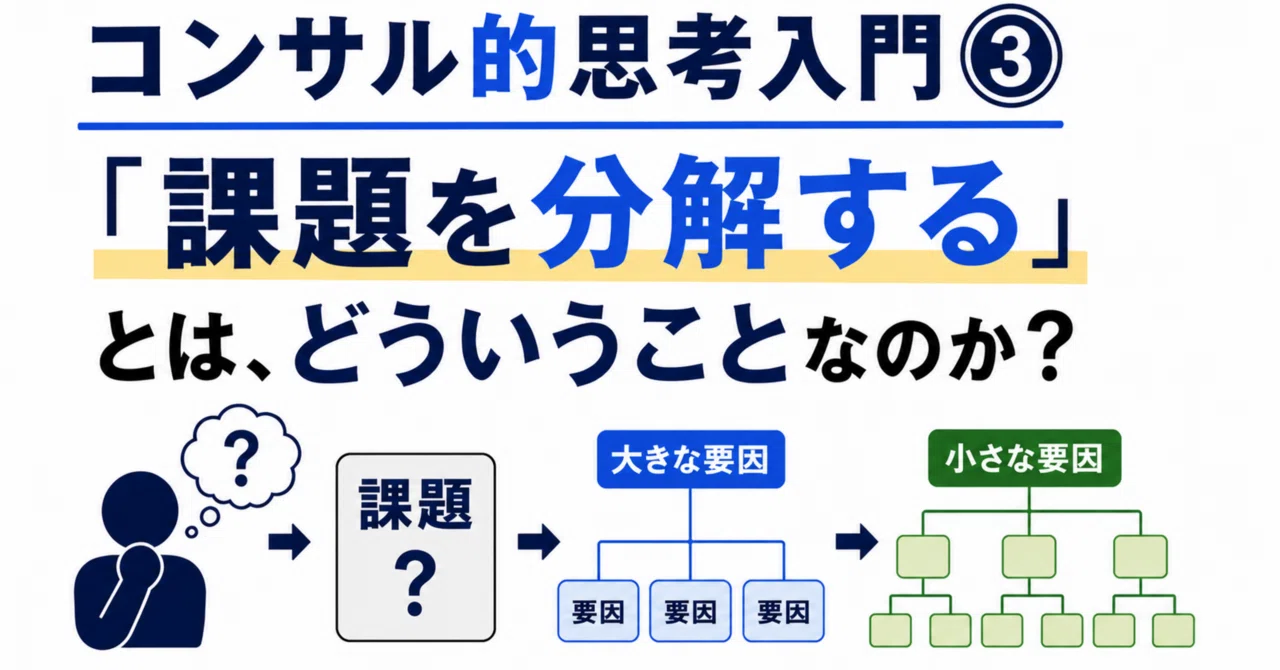 コンサル的思考入門③

「課題を分解する」

とは、どういうことなのか？

?

課題
?

大きな要因

要因
要因
要因

小さな要因